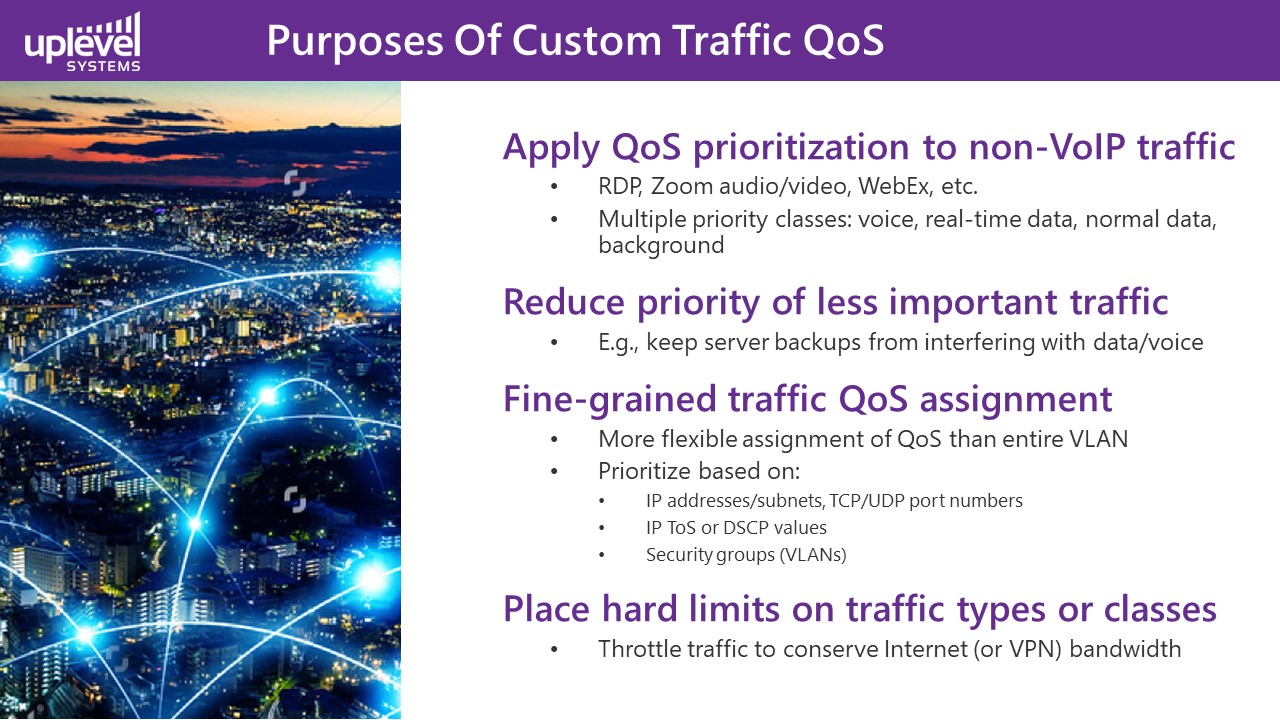 uplevel SYSTEMS

Purposes Of Custom Traffic QoS

Apply QoS prioritization to non-VoIP traffic
• RDP, Zoom audio/video, WebEx, etc.
• Multiple priority classes: voice, real-time data, normal data, background

Reduce priority of less important traffic
• E.g., keep server backups from interfering with data/voice

Fine-grained traffic QoS assignment
• More flexible assignment of QoS than entire VLAN
• Prioritize based on:
• IP addresses/subnets, TCP/UDP port numbers
• IP ToS or DSCP values
• Security groups (VLANs)

Place hard limits on traffic types or classes
• Throttle traffic to conserve Internet (or VPN) bandwidth